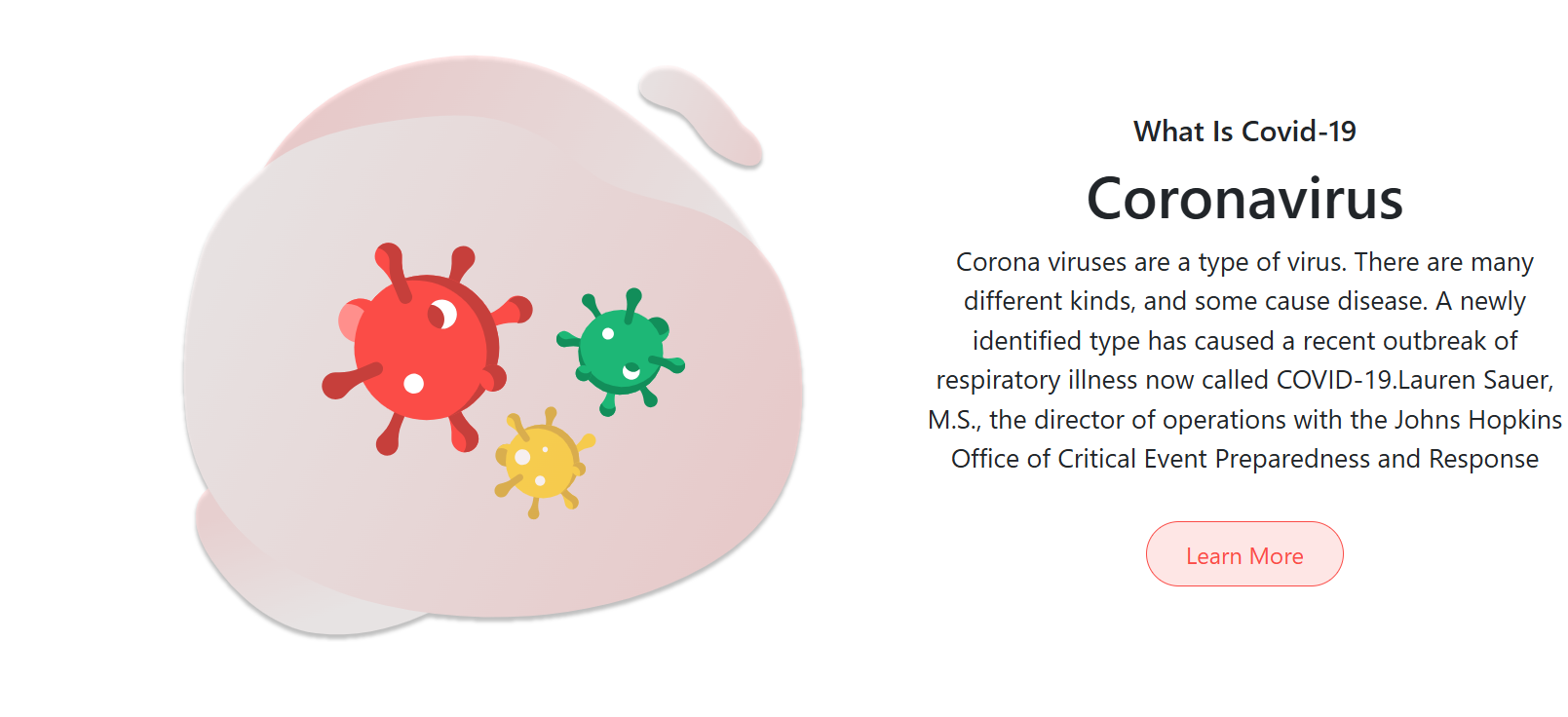 What Is Covid-19

Coronavirus

Corona viruses are a type of virus. There are many different kinds, and some cause disease. A newly identified type has caused a recent outbreak of respiratory illness now called COVID-19.Lauren Sauer, M.S., the director of operations with the Johns Hopkins Office of Critical Event Preparedness and Response

Learn More